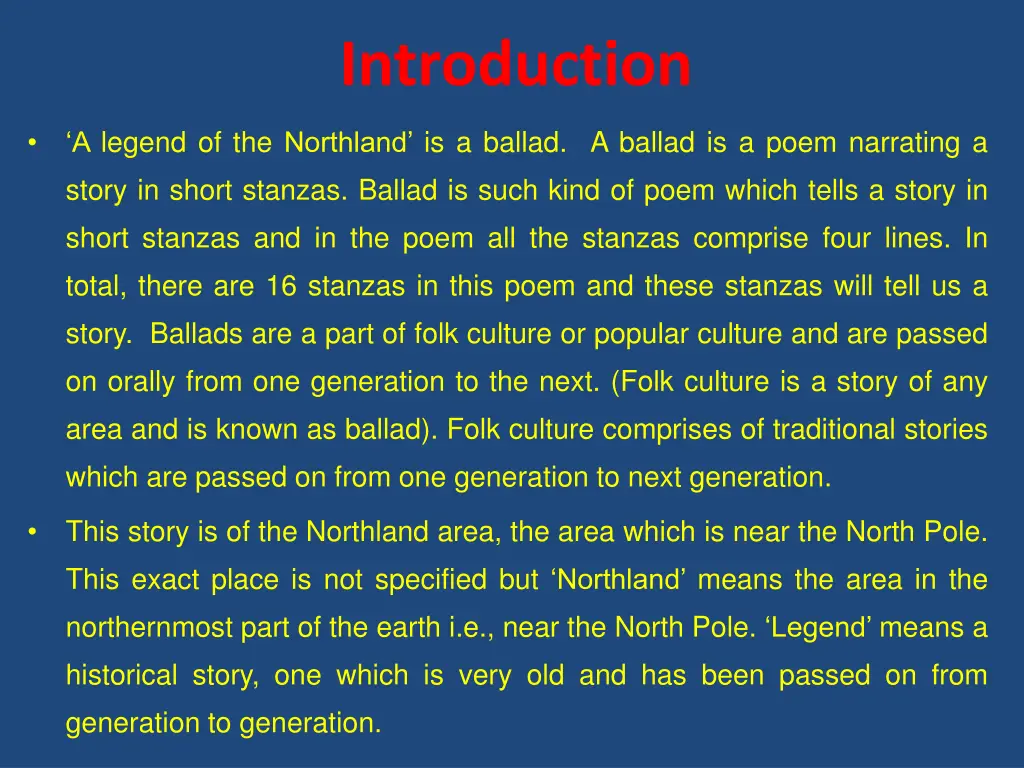 Introduction

• ‘A legend of the Northland’ is a ballad. A ballad is a poem narrating a story in short stanzas. Ballad is such kind of poem which tells a story in short stanzas and in the poem all the stanzas comprise four lines. In total, there are 16 stanzas in this poem and these stanzas will tell us a story. Ballads are a part of folk culture or popular culture and are passed on orally from one generation to the next. (Folk culture is a story of any area and is known as ballad). Folk culture comprises of traditional stories which are passed on from one generation to next generation.

• This story is of the Northland area, the area which is near the North Pole. This exact place is not specified but ‘Northland’ means the area in the northernmost part of the earth i.e., near the North Pole. ‘Legend’ means a historical story, one which is very old and has been passed on from generation to generation.